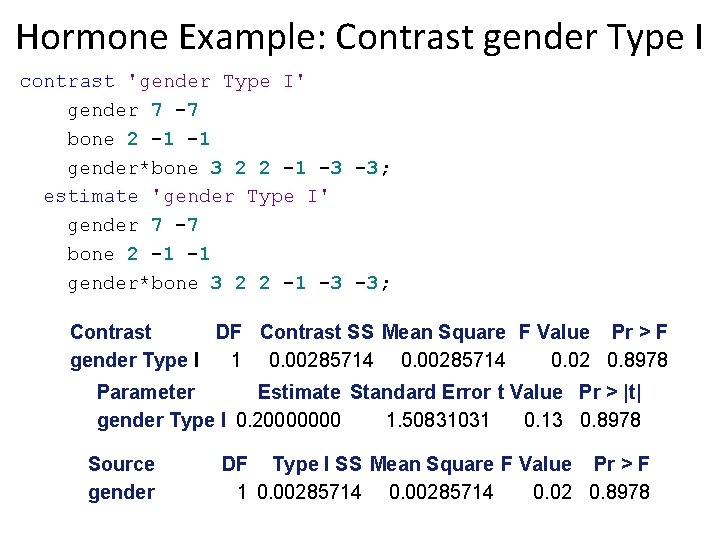 Hormone Example: Contrast gender Type I

contrast 'gender Type I'
gender 7 -7
bone 2 -1 -1
gender*bone 3 2 2 -1 -3 -3;
estimate 'gender Type I'
gender 7 -7
bone 2 -1 -1
gender*bone 3 2 2 -1 -3 -3;

| Contrast | DF | Contrast SS | Mean Square | F Value | Pr > F |
|---|---|---|---|---|---|
| gender Type I | 1 | 0.00285714 | 0.00285714 | 0.02 | 0.8978 |

| Parameter | Estimate | Standard Error | t Value | Pr > \|t\| |
|---|---|---|---|---|
| gender Type I | 0.20000000 | 1.50831031 | 0.13 | 0.8978 |

| Source | DF | Type I SS | Mean Square | F Value | Pr > F |
|---|---|---|---|---|---|
| gender | 1 | 0.00285714 | 0.00285714 | 0.02 | 0.8978 |